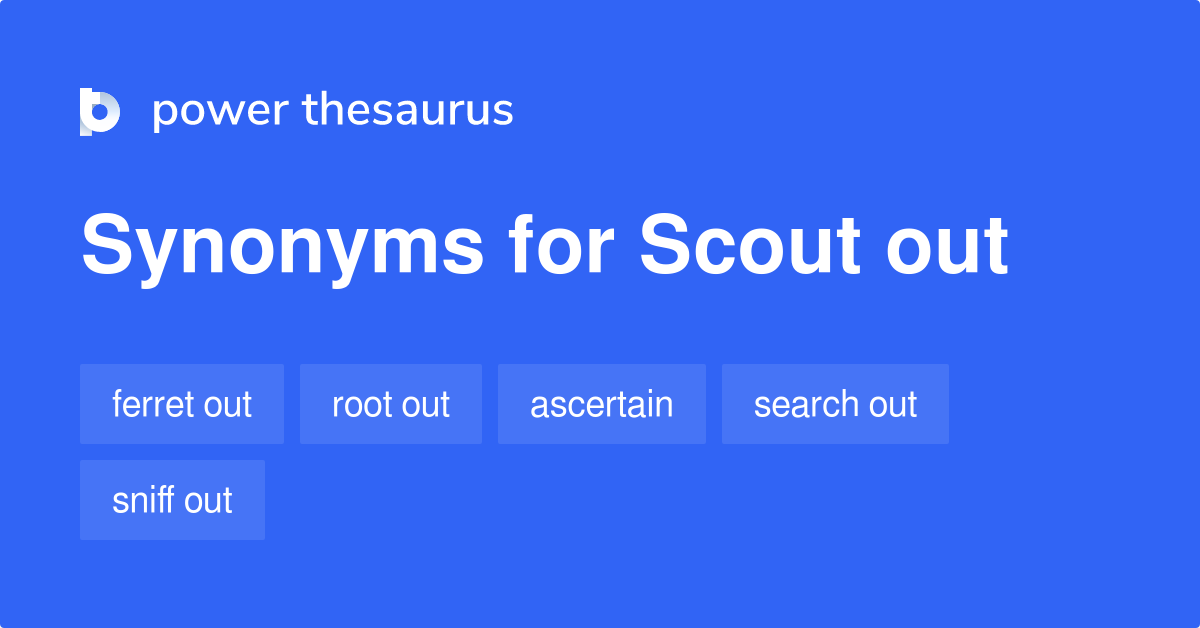 power thesaurus

Synonyms for Scout out

ferret out
root out
ascertain
search out
sniff out